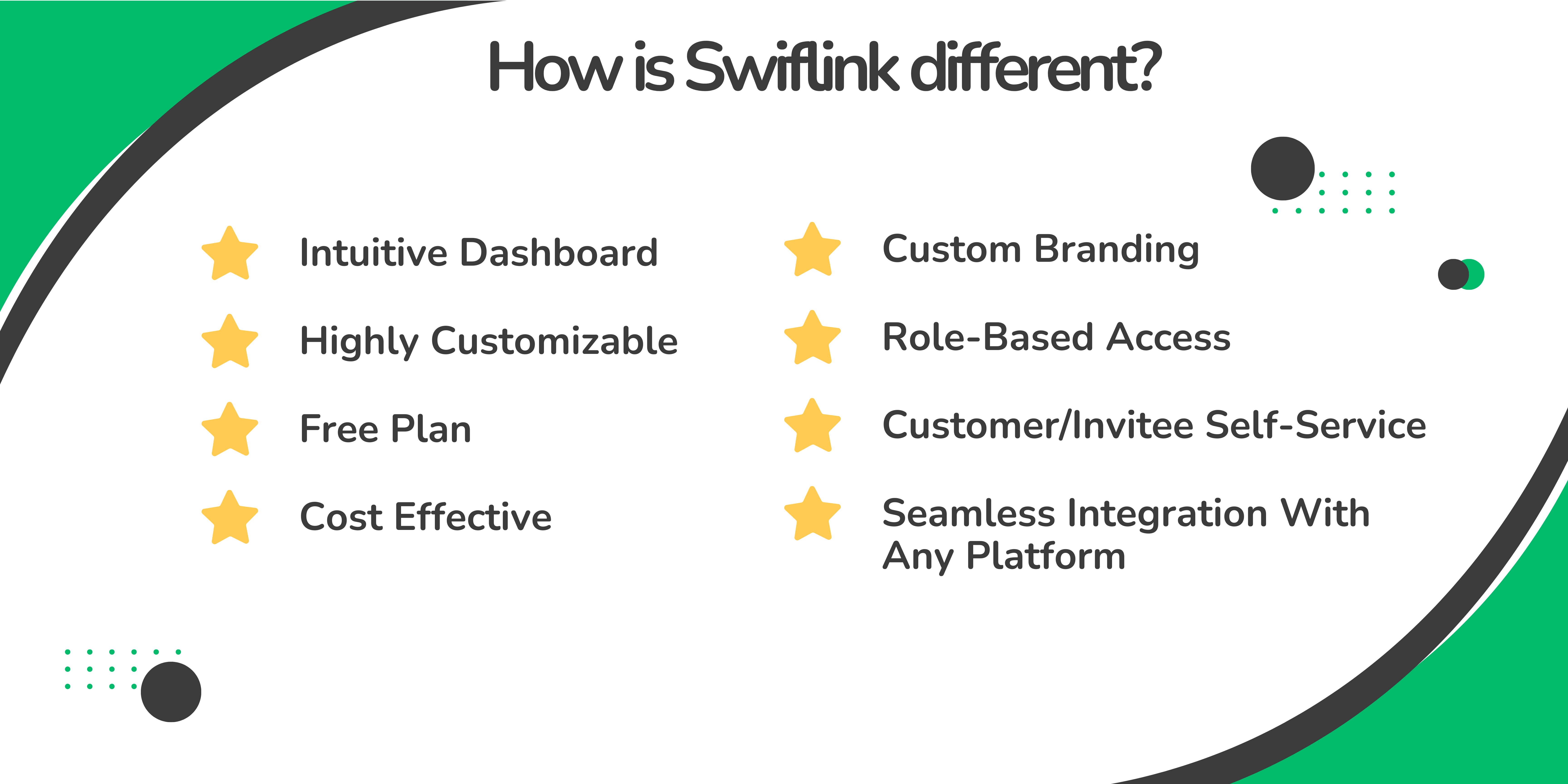 How is Swiflink different?

Intuitive Dashboard

Highly Customizable

Free Plan

Cost Effective

Custom Branding

Role-Based Access

Customer/Invitee Self-Service

Seamless Integration With Any Platform